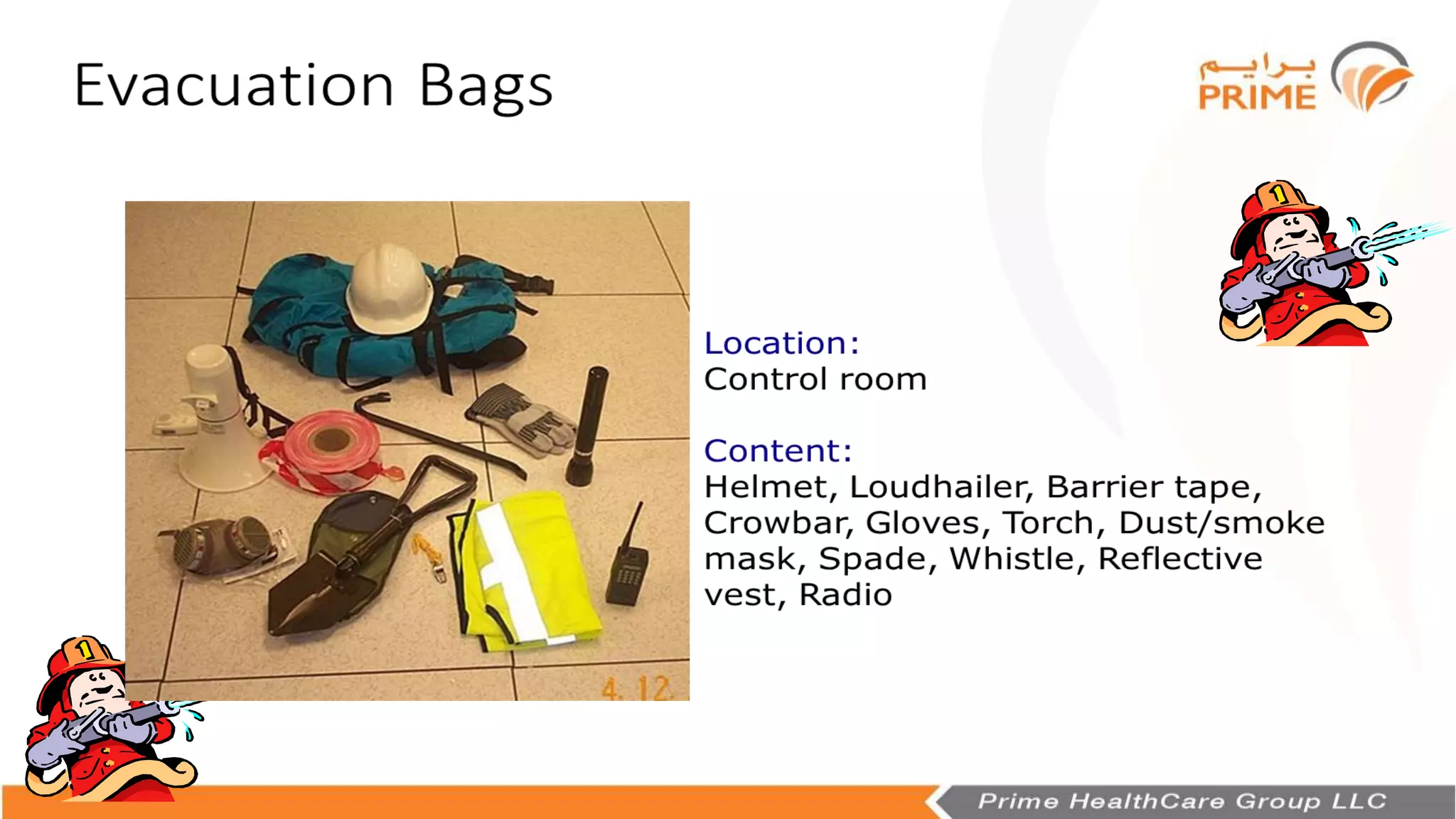 Evacuation Bags

برايم
PRIME

4. 12

Location:
Control room

Content:
Helmet, Loudhailer, Barrier tape, Crowbar, Gloves, Torch, Dust/smoke mask, Spade, Whistle, Reflective vest, Radio

Prime HealthCare Group LLC